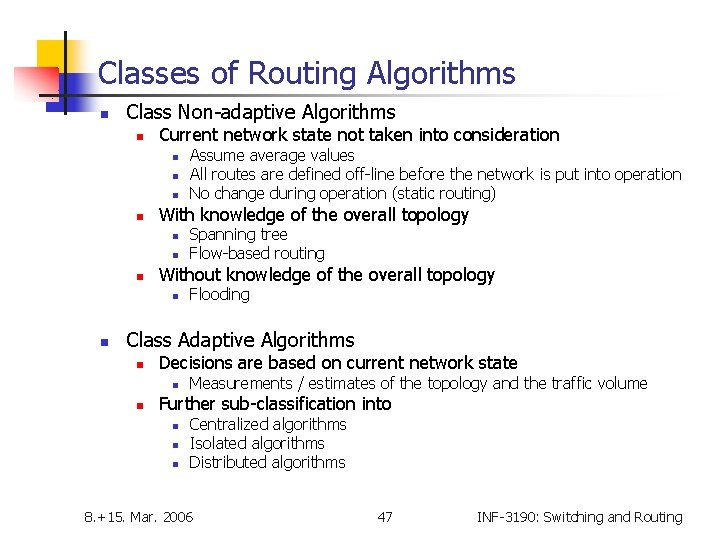 Classes of Routing Algorithms

- Class Non-adaptive Algorithms
  - Current network state not taken into consideration
    - Assume average values
    - All routes are defined off-line before the network is put into operation
    - No change during operation (static routing)
  - With knowledge of the overall topology
    - Spanning tree
    - Flow-based routing
  - Without knowledge of the overall topology
    - Flooding

- Class Adaptive Algorithms
  - Decisions are based on current network state
    - Measurements / estimates of the topology and the traffic volume
  - Further sub-classification into
    - Centralized algorithms
    - Isolated algorithms
    - Distributed algorithms

8.+15. Mar. 2006 47 INF-3190: Switching and Routing